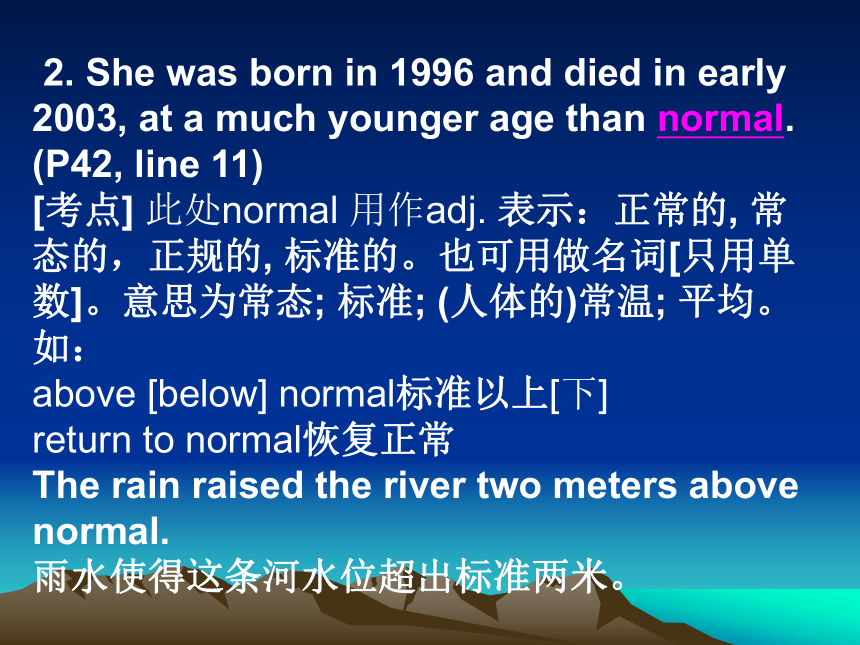 2. She was born in 1996 and died in early 2003, at a much younger age than normal. (P42, line 11)

[考点] 此处normal 用作adj. 表示：正常的, 常态的，正规的, 标准的。也可用做名词[只用单数]。意思为常态; 标准; (人体的)常温; 平均。如：

above [below] normal标准以上[下]

return to normal恢复正常

The rain raised the river two meters above normal.

雨水使得这条河水位超出标准两米。